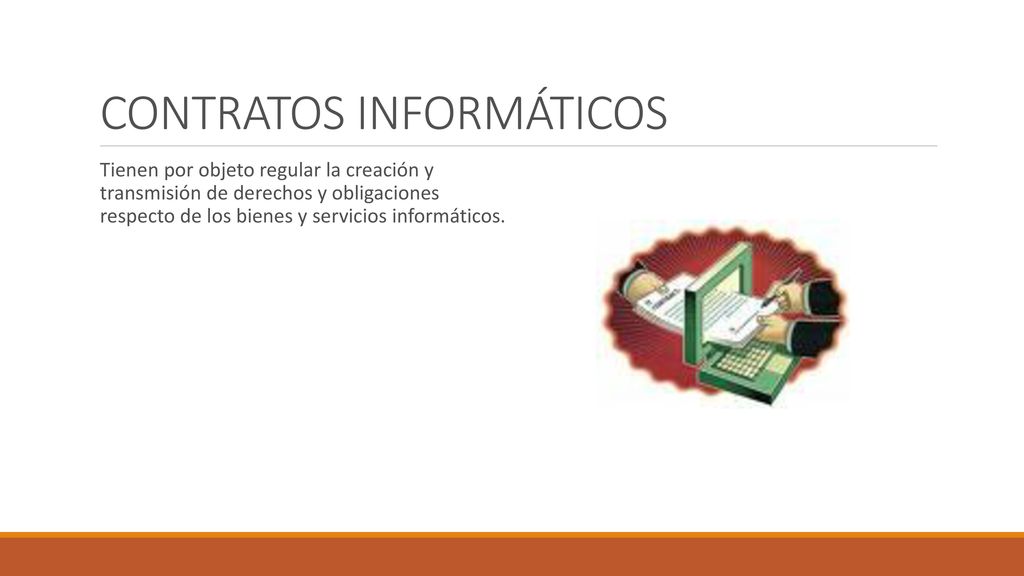 CONTRATOS INFORMÁTICOS

Tienen por objeto regular la creación y transmisión de derechos y obligaciones respecto de los bienes y servicios informáticos.